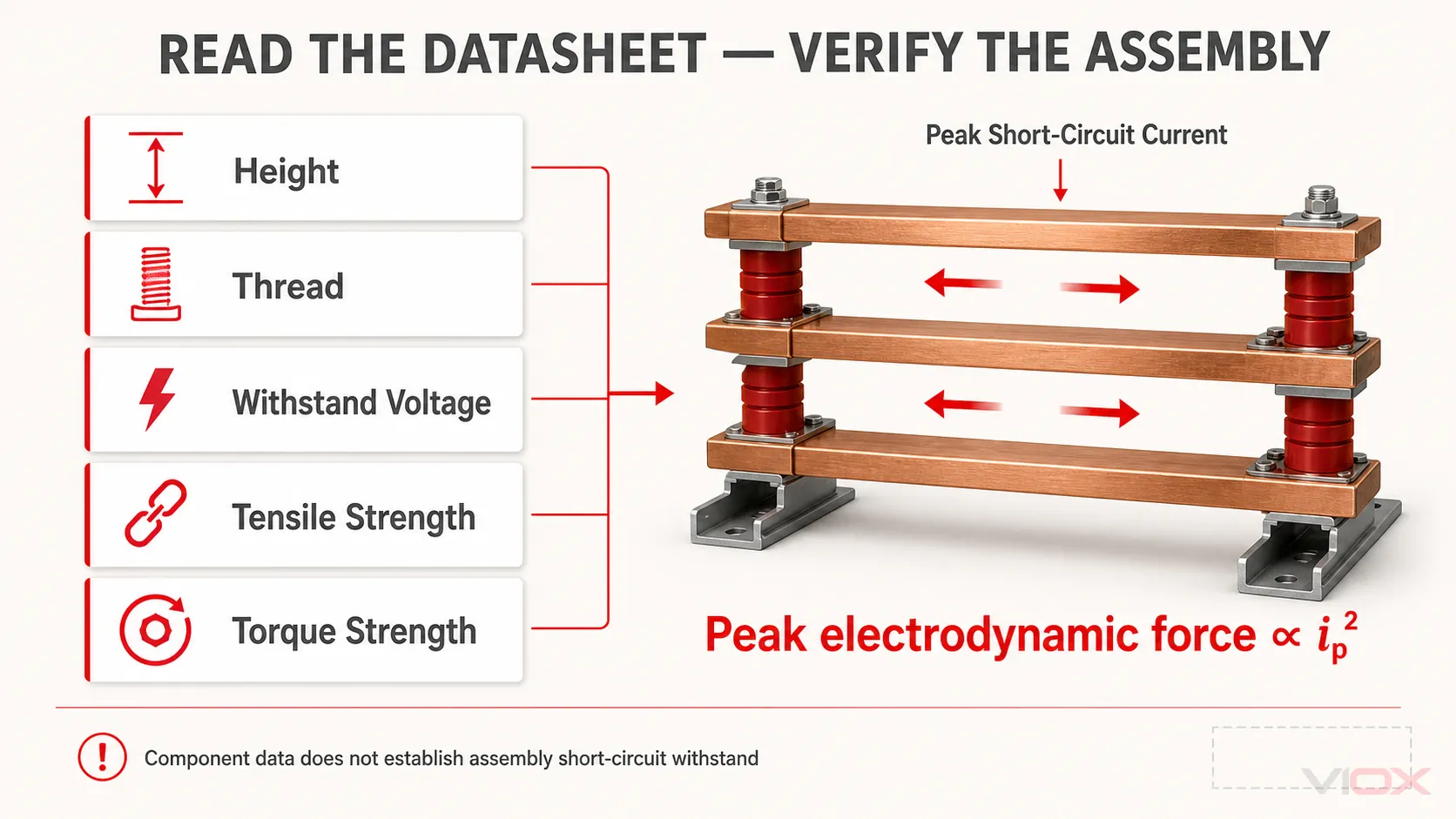 READ THE DATASHEET — VERIFY THE ASSEMBLY

Height

Thread

Withstand Voltage

Tensile Strength

Torque Strength

Peak Short-Circuit Current

Peak electrodynamic force $\propto i_p^2$

Component data does not establish assembly short-circuit withstand

VIOX